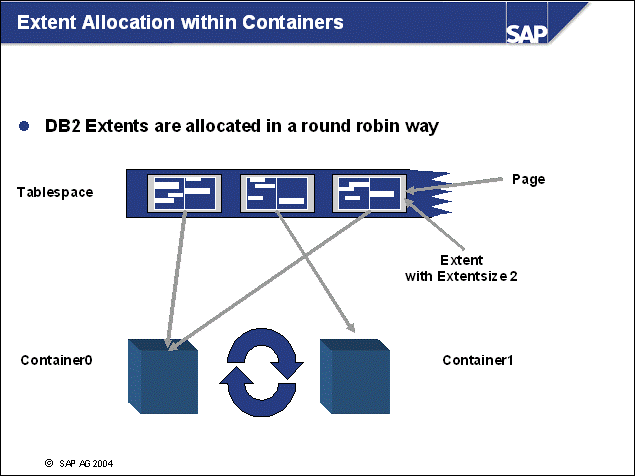 Extent Allocation within Containers

SAP

● DB2 Extents are allocated in a round robin way

Tablespace

Page

Extent
with Extentsize 2

Container0

Container1

© SAP AG 2004